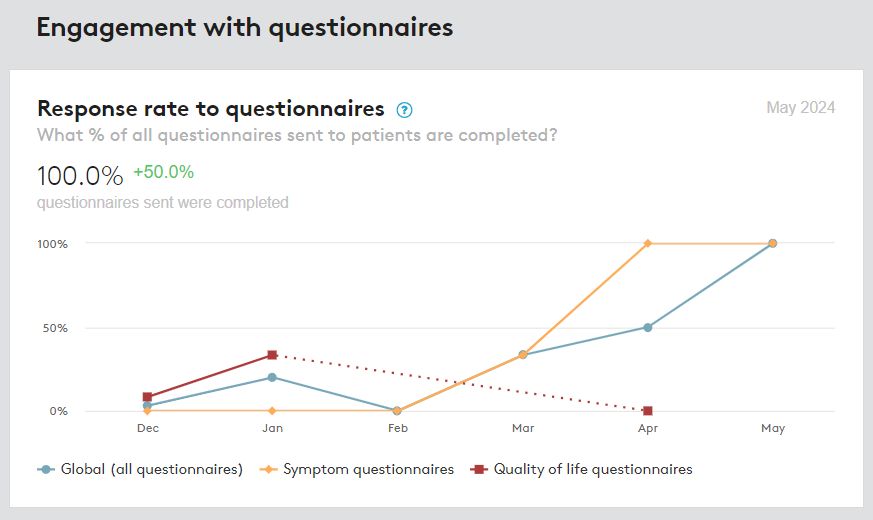 Engagement with questionnaires

Response rate to questionnaires ?

May 2024

What % of all questionnaires sent to patients are completed?

100.0% +50.0%

questionnaires sent were completed

100%

50%

0%

Dec Jan Feb Mar Apr May

Global (all questionnaires) Symptom questionnaires Quality of life questionnaires